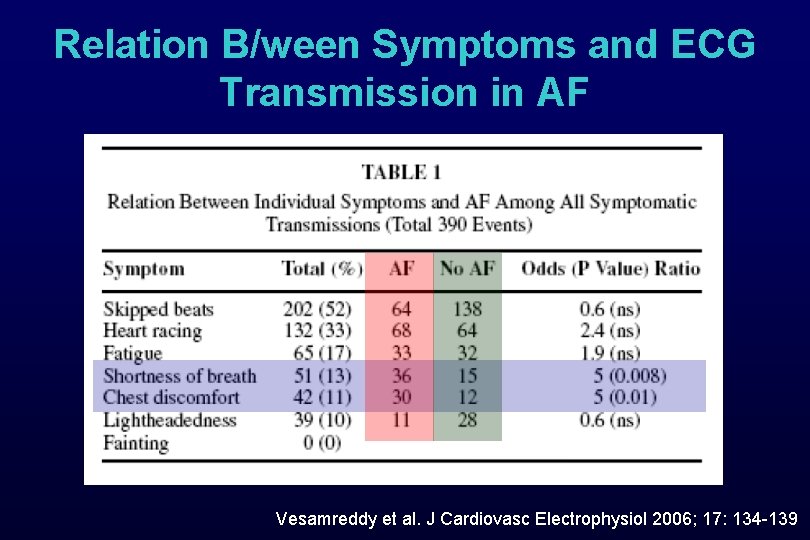 Relation B/ween Symptoms and ECG Transmission in AF

TABLE 1
Relation Between Individual Symptoms and AF Among All Symptomatic Transmissions (Total 390 Events)

| Symptom | Total (%) | AF | No AF | Odds (P Value) Ratio |
|---|---|---|---|---|
| Skipped beats | 202 (52) | 64 | 138 | 0.6 (ns) |
| Heart racing | 132 (33) | 68 | 64 | 2.4 (ns) |
| Fatigue | 65 (17) | 33 | 32 | 1.9 (ns) |
| Shortness of breath | 51 (13) | 36 | 15 | 5 (0.008) |
| Chest discomfort | 42 (11) | 30 | 12 | 5 (0.01) |
| Lightheadedness | 39 (10) | 11 | 28 | 0.6 (ns) |
| Fainting | 0 (0) | | | |

Vesamreddy et al. J Cardiovasc Electrophysiol 2006; 17: 134-139